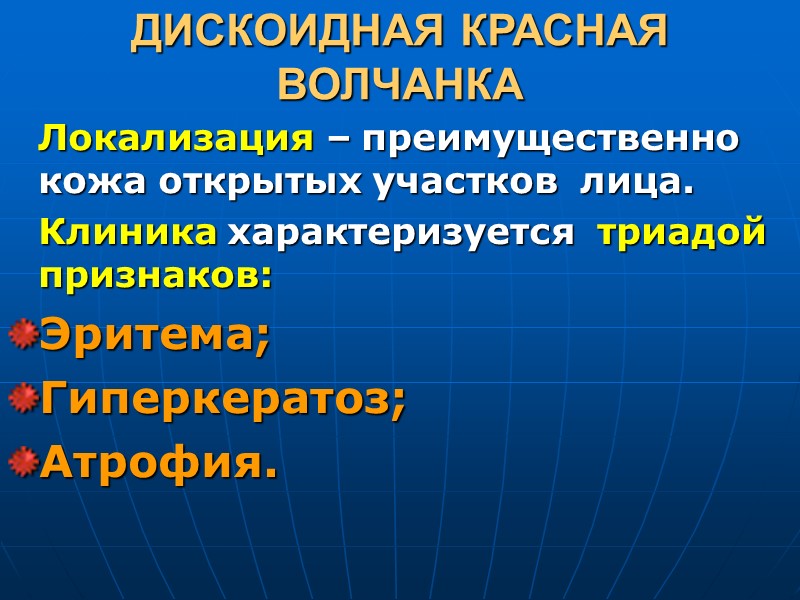 ДИСКОИДНАЯ КРАСНАЯ ВОЛЧАНКА

Локализация – преимущественно кожа открытых участков лица.

Клиника характеризуется триадой признаков:

Эритема;

Гиперкератоз;

Атрофия.